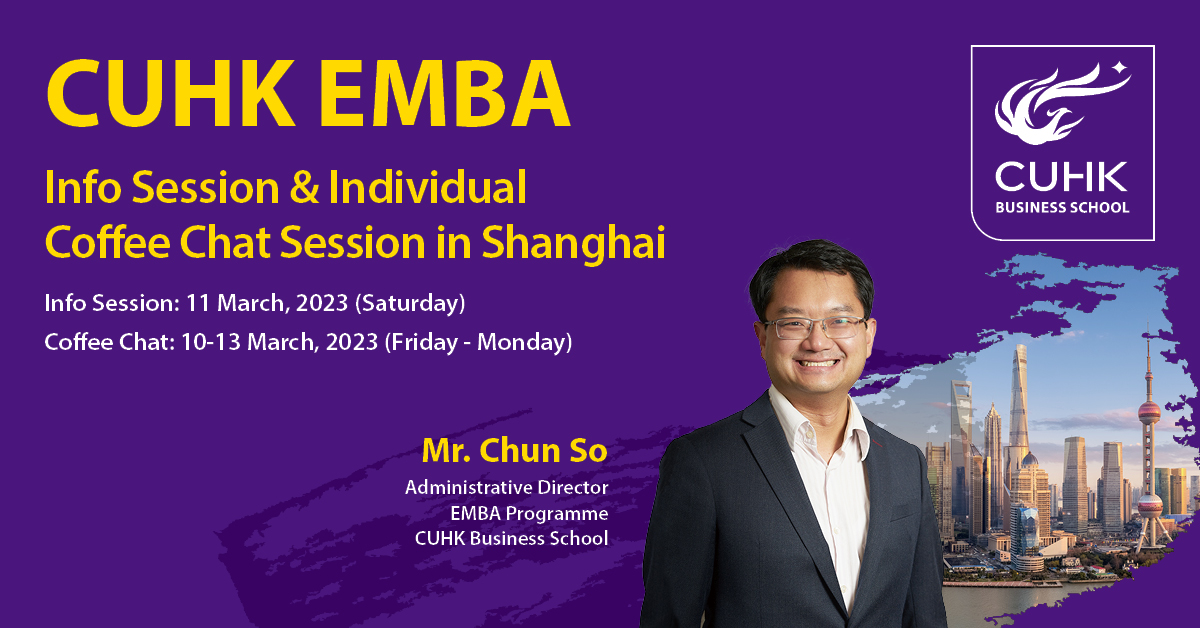 CUHK EMBA

Info Session & Individual Coffee Chat Session in Shanghai

Info Session: 11 March, 2023 (Saturday)
Coffee Chat: 10-13 March, 2023 (Friday - Monday)

CUHK
BUSINESS SCHOOL

Mr. Chun So
Administrative Director
EMBA Programme
CUHK Business School